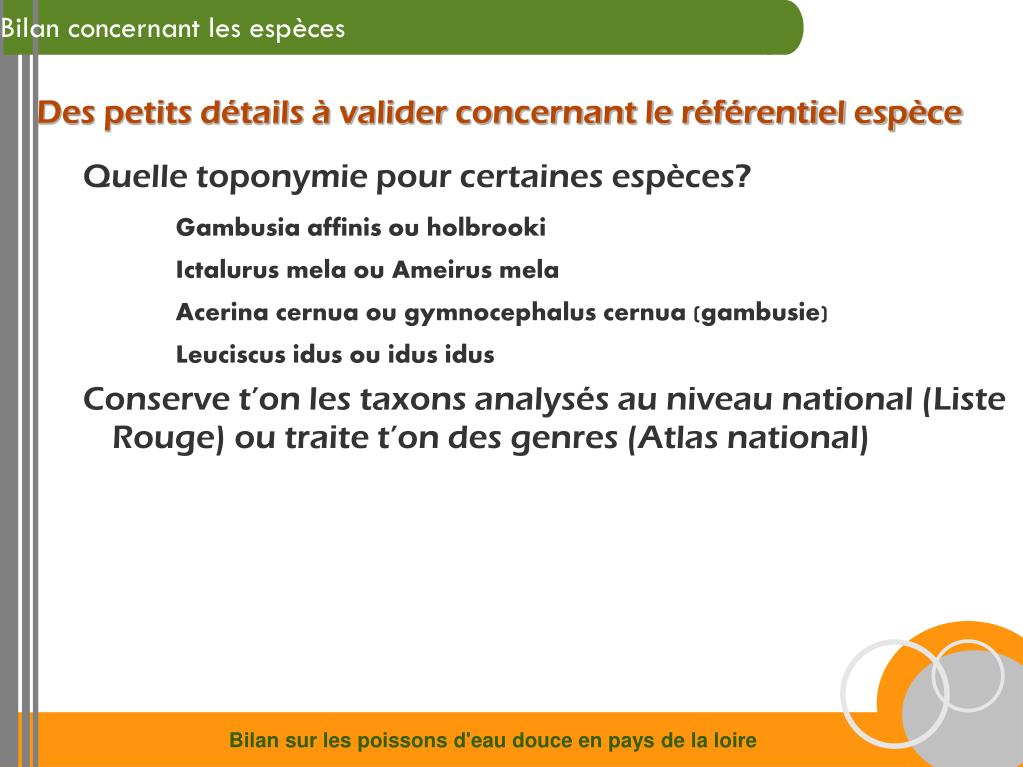 Bilan concernant les espèces

Des petits détails à valider concernant le référentiel espèce

Quelle toponymie pour certaines espèces?

Gambusia affinis ou holbrooki

Ictalurus mela ou Ameirus mela

Acerina cernua ou gymnocephalus cernua (gambusie)

Leuciscus idus ou idus idus

Conserve t'on les taxons analysés au niveau national (Liste Rouge) ou traite t'on des genres (Atlas national)

Bilan sur les poissons d'eau douce en pays de la loire